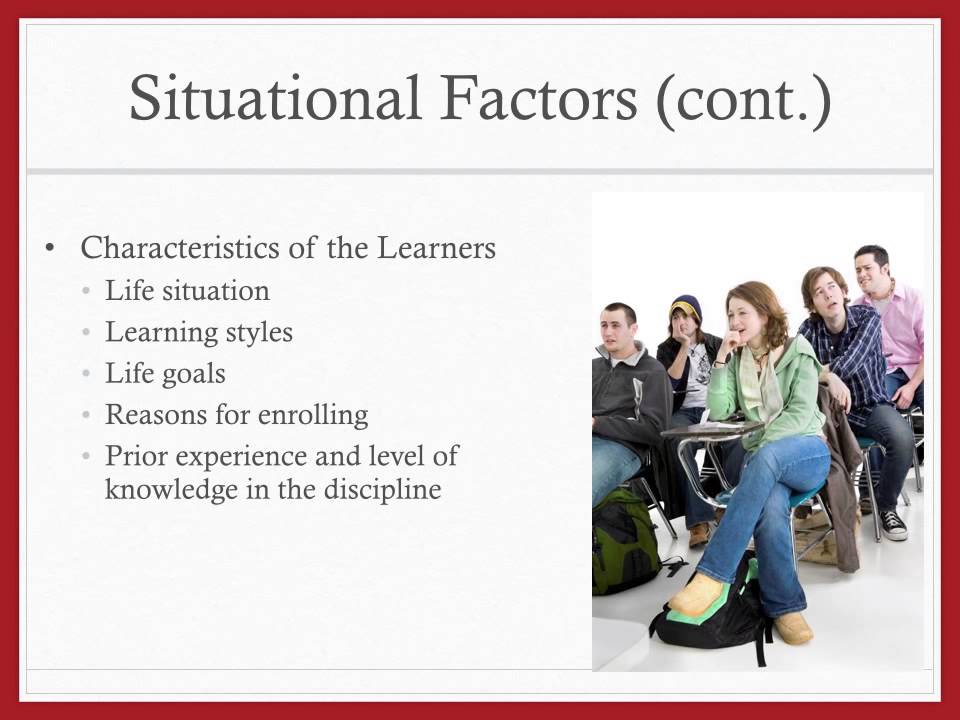 Situational Factors (cont.)

• Characteristics of the Learners
  • Life situation
  • Learning styles
  • Life goals
  • Reasons for enrolling
  • Prior experience and level of knowledge in the discipline